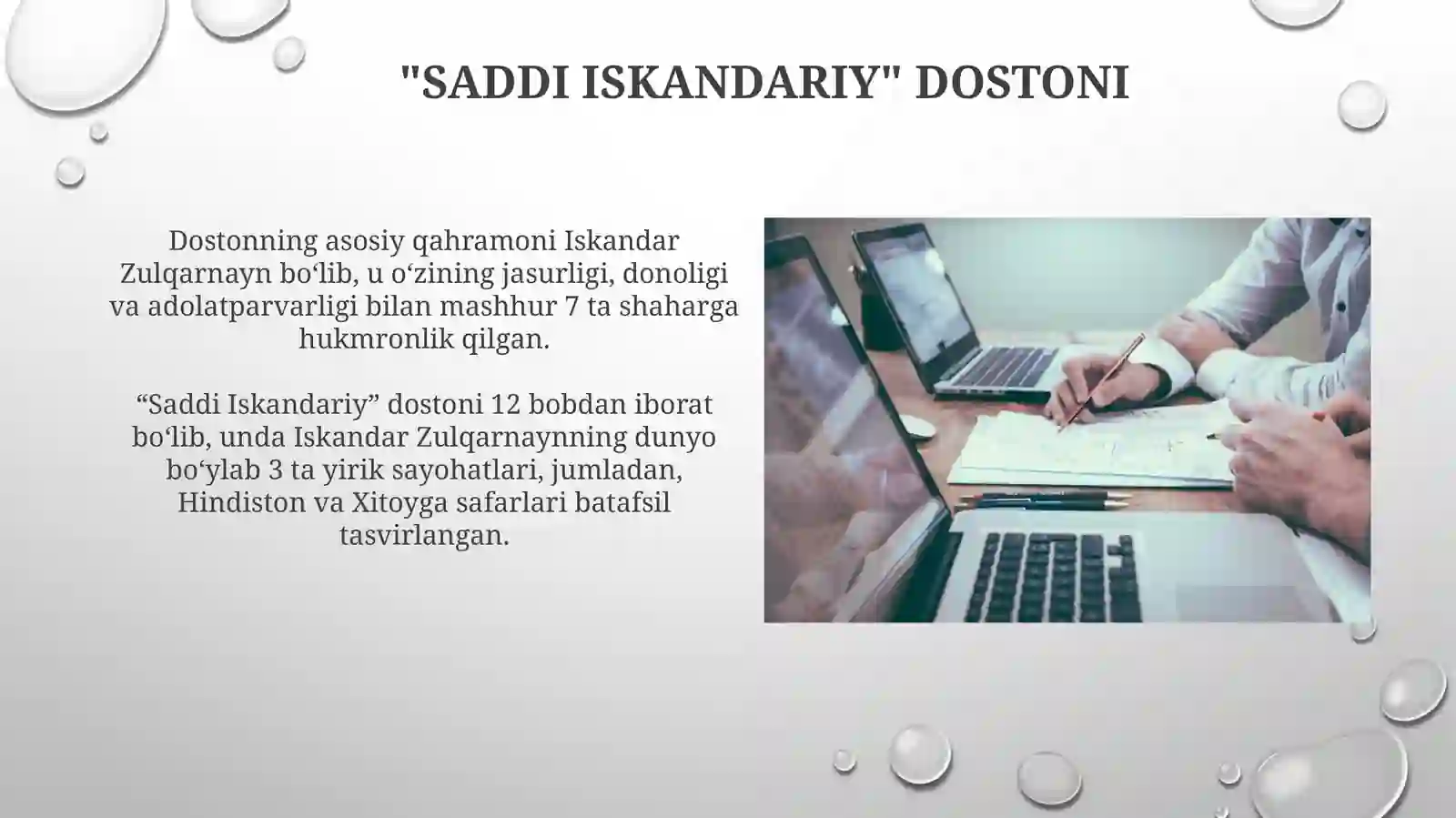 "SADDI ISKANDARIY" DOSTONI

Dostonning asosiy qahramoni Iskandar Zulqarnayn bo‘lib, u o‘zining jasurligi, donoligi va adolatparvarligi bilan mashhur 7 ta shaharga hukmronlik qilgan.

“Saddi Iskandariy” dostoni 12 bobdan iborat bo‘lib, unda Iskandar Zulqarnaynning dunyo bo‘ylab 3 ta yirik sayohatlari, jumladan, Hindiston va Xitoyga safarlari batafsil tasvirlangan.